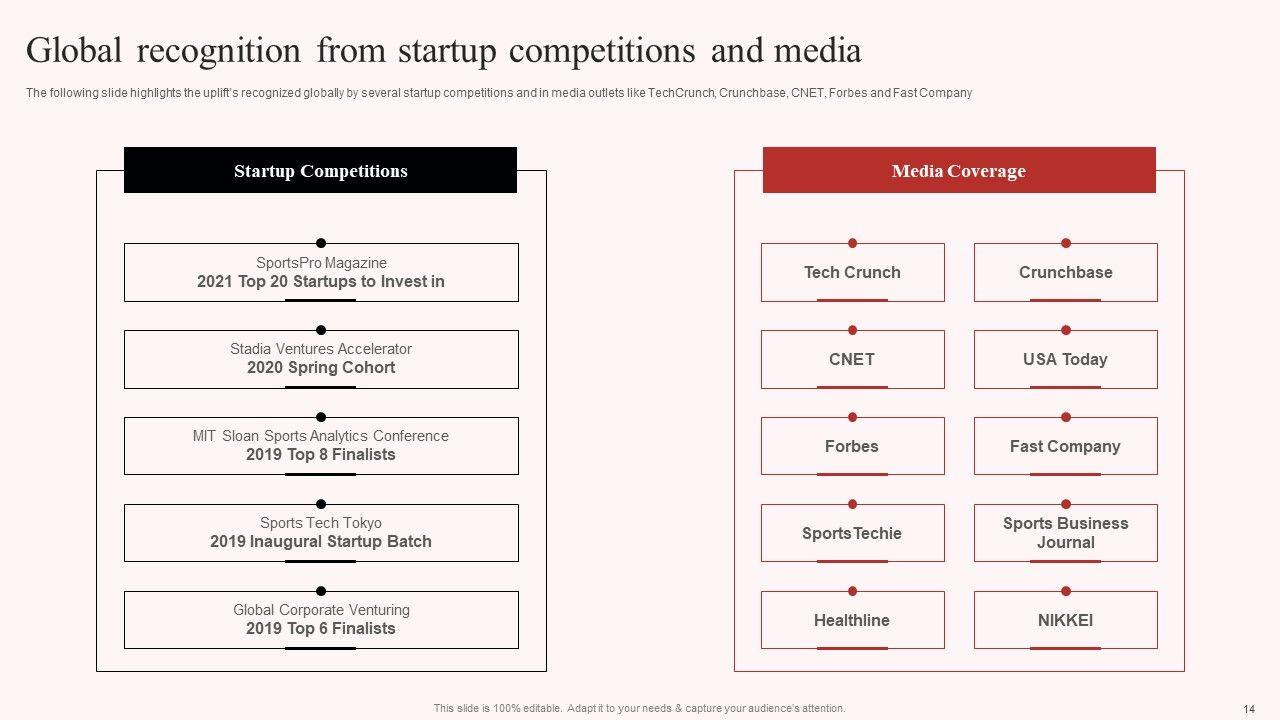 Global recognition from startup competitions and media

The following slide highlights the uplift's recognized globally by several startup competitions and in media outlets like TechCrunch, Crunchbase, CNET, Forbes and Fast Company

Startup Competitions

SportsPro Magazine
2021 Top 20 Startups to Invest in

Stadia Ventures Accelerator
2020 Spring Cohort

MIT Sloan Sports Analytics Conference
2019 Top 8 Finalists

Sports Tech Tokyo
2019 Inaugural Startup Batch

Global Corporate Venturing
2019 Top 6 Finalists

Media Coverage

Tech Crunch

Crunchbase

CNET

USA Today

Forbes

Fast Company

SportsTechie

Sports Business Journal

Healthline

NIKKEI

This slide is 100% editable. Adapt it to your needs & capture your audience's attention.

14